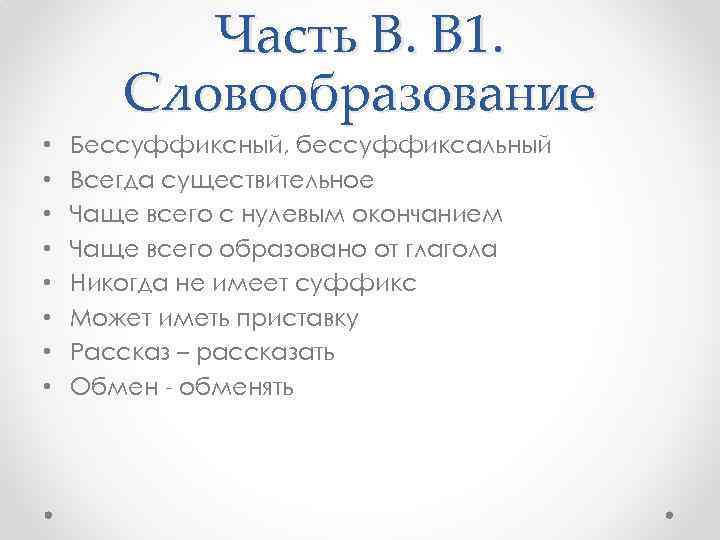 Часть В. В1. Словообразование

• Бессуффиксный, бессуффиксальный
• Всегда существительное
• Чаще всего с нулевым окончанием
• Чаще всего образовано от глагола
• Никогда не имеет суффикс
• Может иметь приставку
• Рассказ – рассказать
• Обмен - обменять